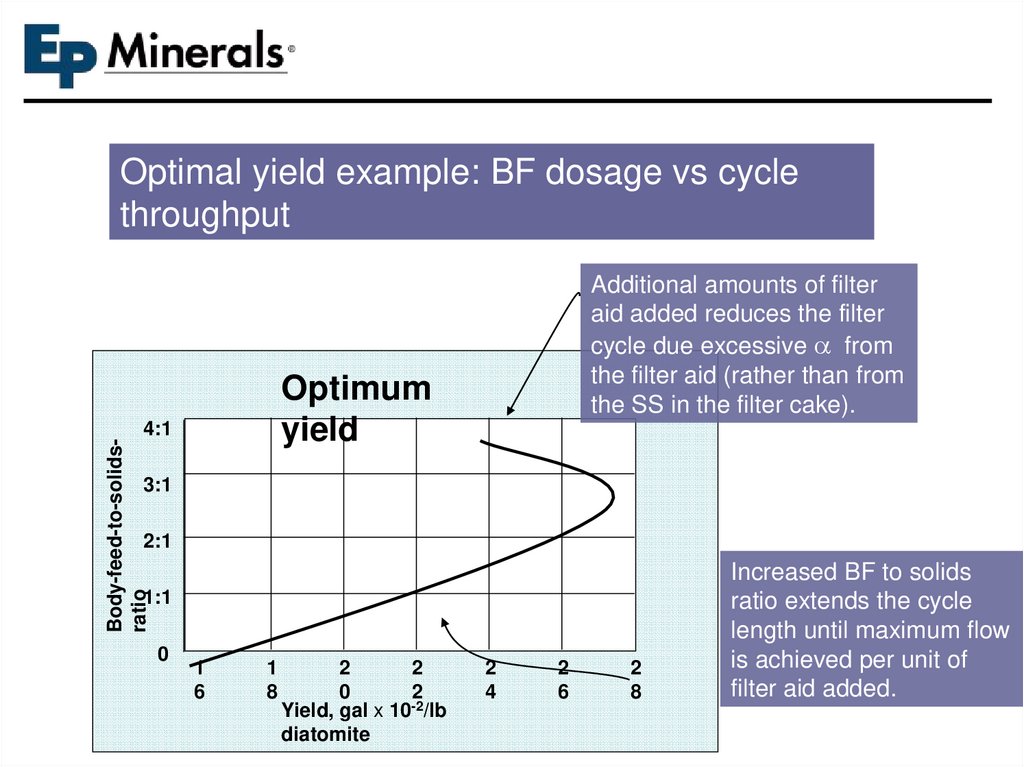 EP Minerals®

Optimal yield example: BF dosage vs cycle throughput

Additional amounts of filter aid added reduces the filter cycle due excessive $\alpha$ from the filter aid (rather than from the SS in the filter cake).

Optimum yield

Body-feed-to-solids-ratio

4:1
3:1
2:1
1:1
0

16
18
20
22
24
26
28

Yield, gal x $10^{-2}$/lb diatomite

Increased BF to solids ratio extends the cycle length until maximum flow is achieved per unit of filter aid added.